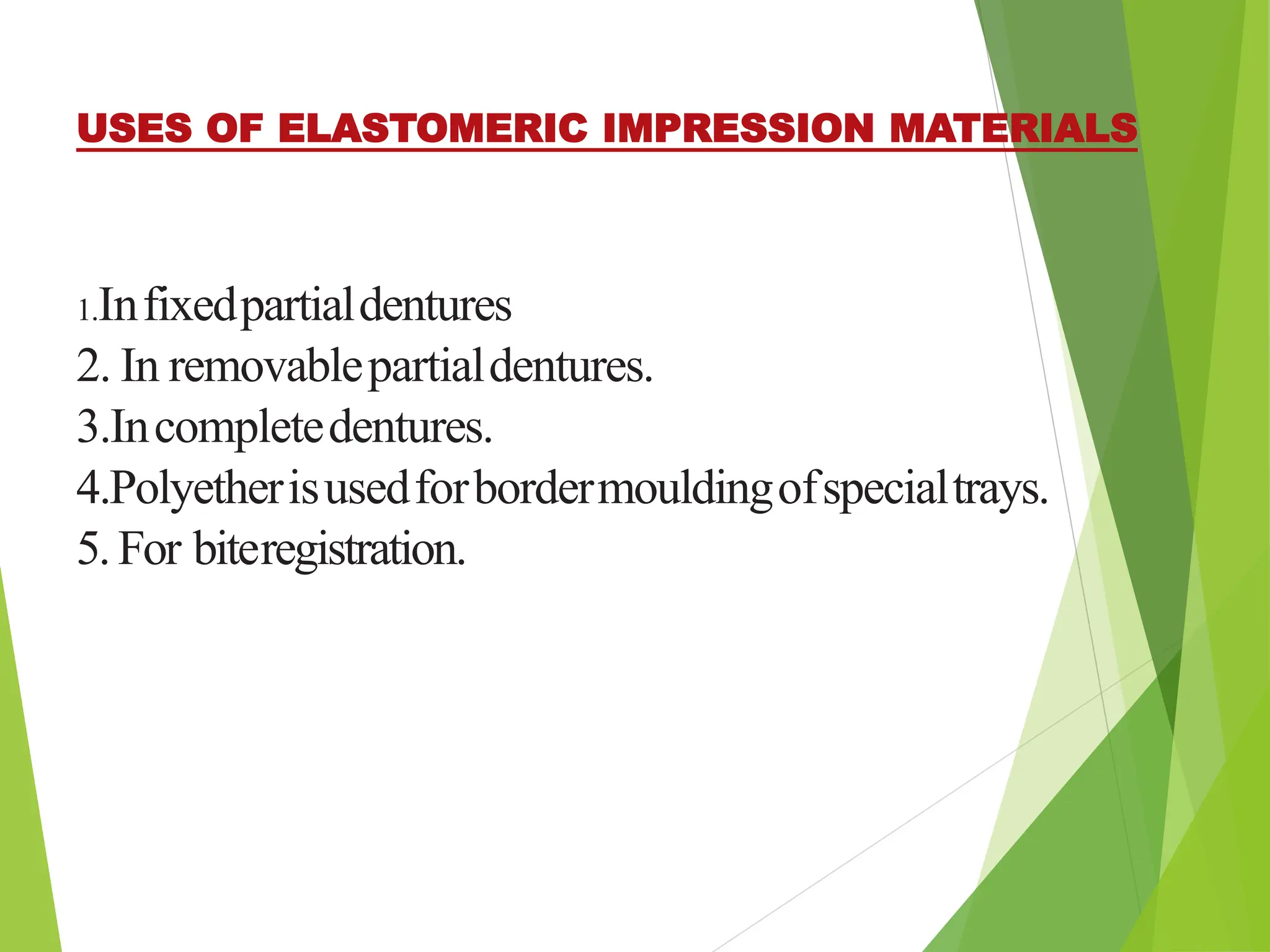 USES OF ELASTOMERIC IMPRESSION MATERIALS

1.In fixed partial dentures
2. In removable partial dentures.
3.In complete dentures.
4.Polyether is used for border moulding of special trays.
5. For bite registration.